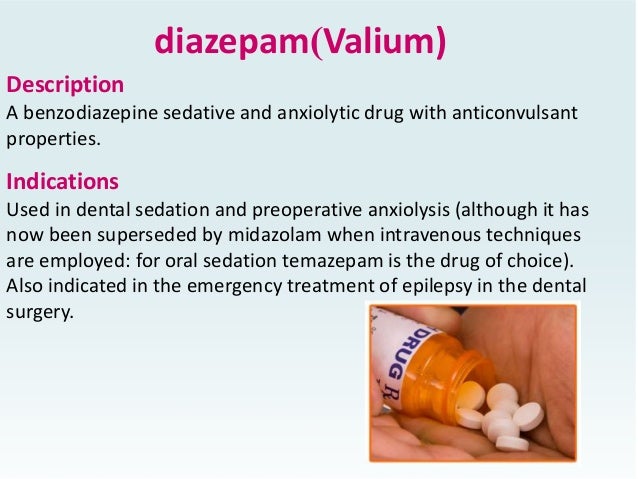 diazepam(Valium)

Description
A benzodiazepine sedative and anxiolytic drug with anticonvulsant properties.

Indications
Used in dental sedation and preoperative anxiolysis (although it has now been superseded by midazolam when intravenous techniques are employed: for oral sedation temazepam is the drug of choice). Also indicated in the emergency treatment of epilepsy in the dental surgery.

DRUG R